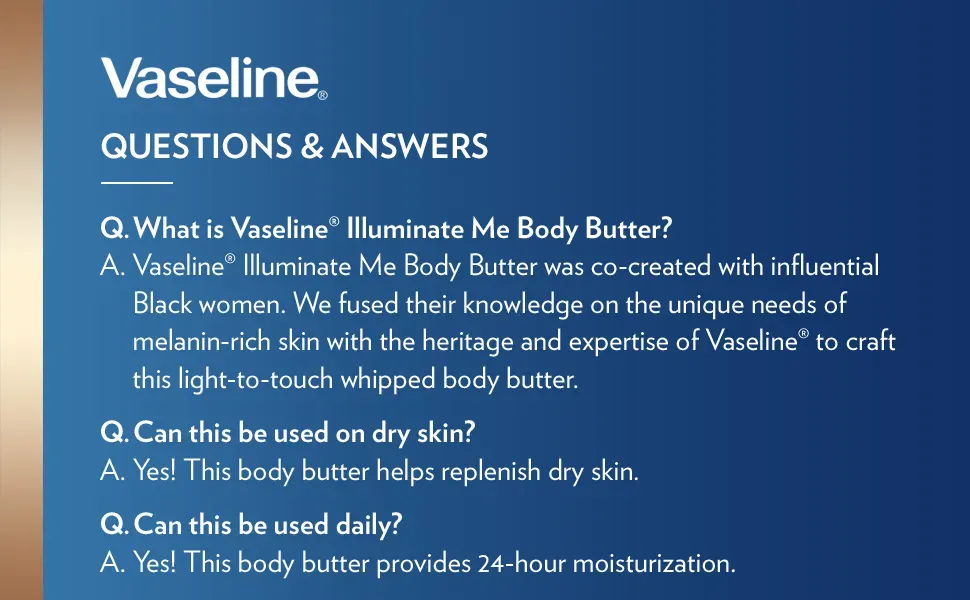 Vaseline®

QUESTIONS & ANSWERS

Q. What is Vaseline® Illuminate Me Body Butter?
A. Vaseline® Illuminate Me Body Butter was co-created with influential Black women. We fused their knowledge on the unique needs of melanin-rich skin with the heritage and expertise of Vaseline® to craft this light-to-touch whipped body butter.

Q. Can this be used on dry skin?
A. Yes! This body butter helps replenish dry skin.

Q. Can this be used daily?
A. Yes! This body butter provides 24-hour moisturization.